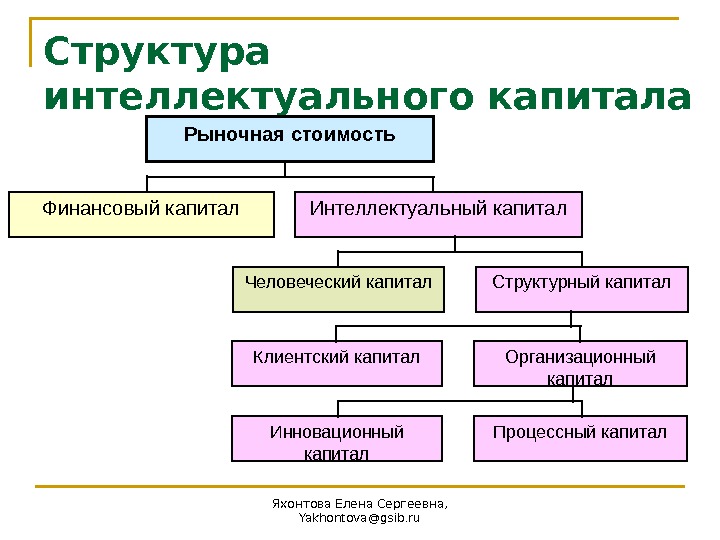 Структура интеллектуального капитала

Рыночная стоимость

Финансовый капитал

Интеллектуальный капитал

Человеческий капитал

Структурный капитал

Клиентский капитал

Организационный капитал

Инновационный капитал

Процессный капитал

Яхонтова Елена Сергеевна, Yakhontova@gsib.ru